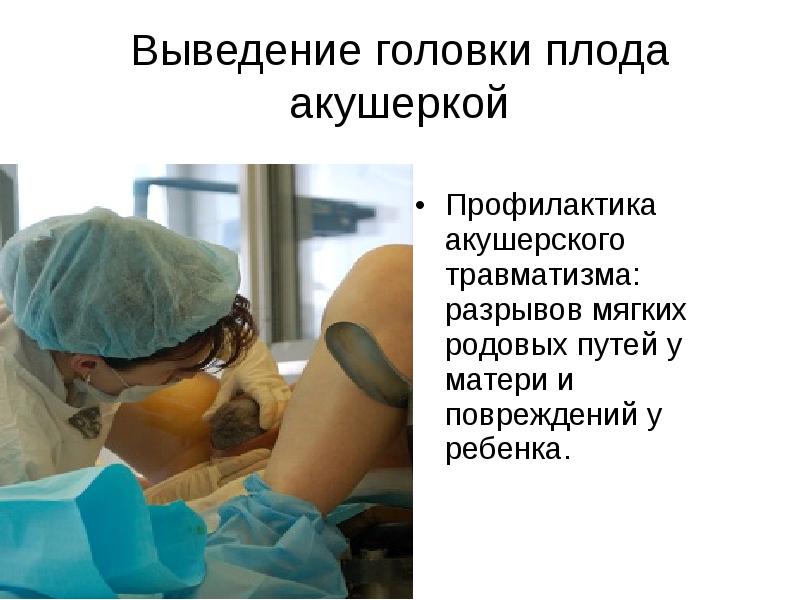 Выведение головки плода акушеркой

• Профилактика акушерского травматизма: разрывов мягких родовых путей у матери и повреждений у ребенка.